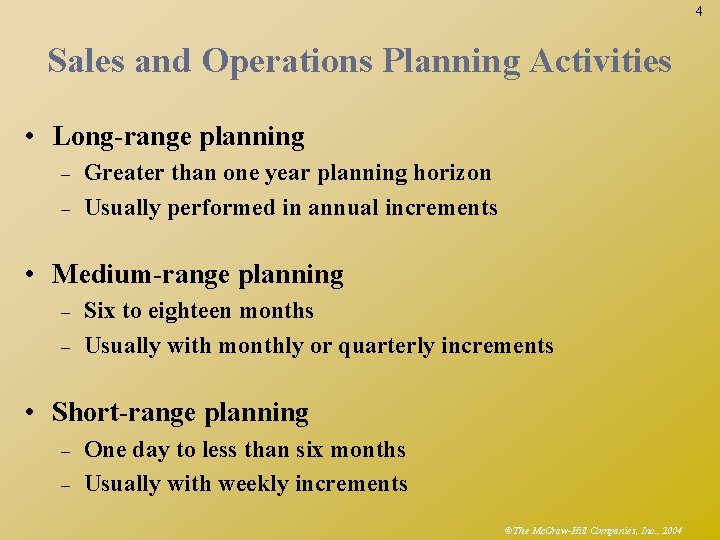 4

Sales and Operations Planning Activities

• Long-range planning
– Greater than one year planning horizon
– Usually performed in annual increments

• Medium-range planning
– Six to eighteen months
– Usually with monthly or quarterly increments

• Short-range planning
– One day to less than six months
– Usually with weekly increments

©The McGraw-Hill Companies, Inc., 2004